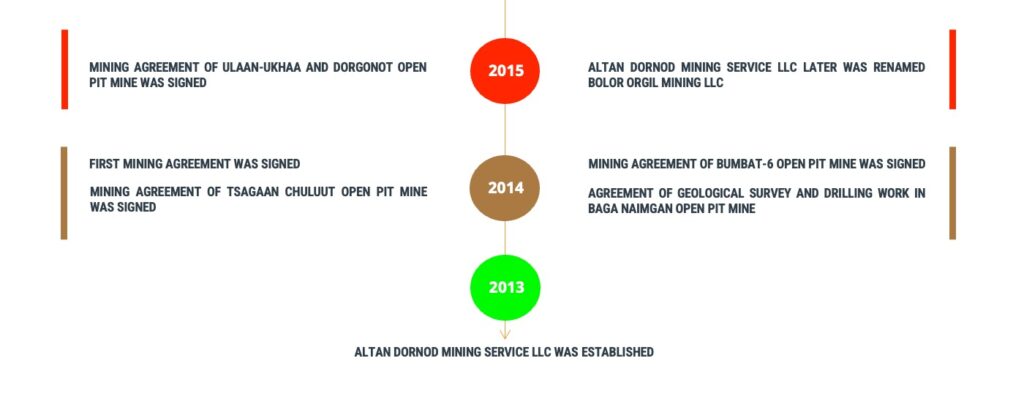 MINING AGREEMENT OF ULAAN-UKHAA AND DORGONOT OPEN PIT MINE WAS SIGNED

2015

ALTAN DORNOD MINING SERVICE LLC LATER WAS RENAMED BOLOR ORGIL MINING LLC

FIRST MINING AGREEMENT WAS SIGNED

MINING AGREEMENT OF TSAGAAN CHULUUT OPEN PIT MINE WAS SIGNED

2014

MINING AGREEMENT OF BUMBAT-6 OPEN PIT MINE WAS SIGNED

AGREEMENT OF GEOLOGICAL SURVEY AND DRILLING WORK IN BAGA NAIMGAN OPEN PIT MINE

2013

ALTAN DORNOD MINING SERVICE LLC WAS ESTABLISHED